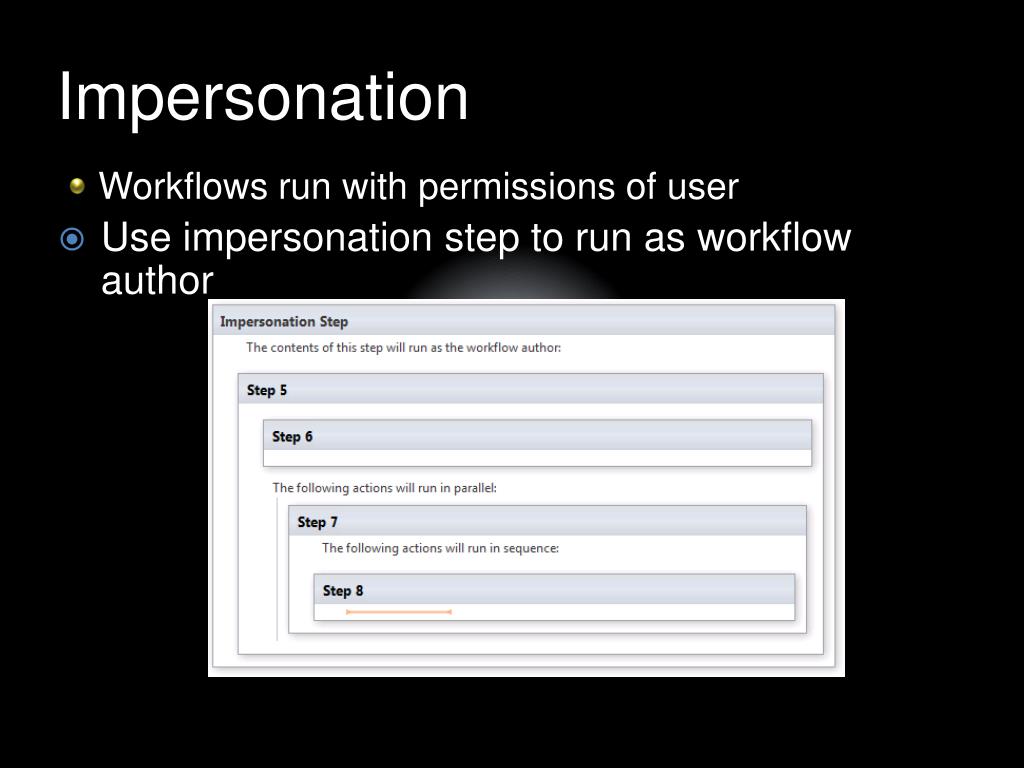 Impersonation

Workflows run with permissions of user

Use impersonation step to run as workflow author

Impersonation Step

The contents of this step will run as the workflow author:

Step 5

Step 6

The following actions will run in parallel:

Step 7

The following actions will run in sequence:

Step 8